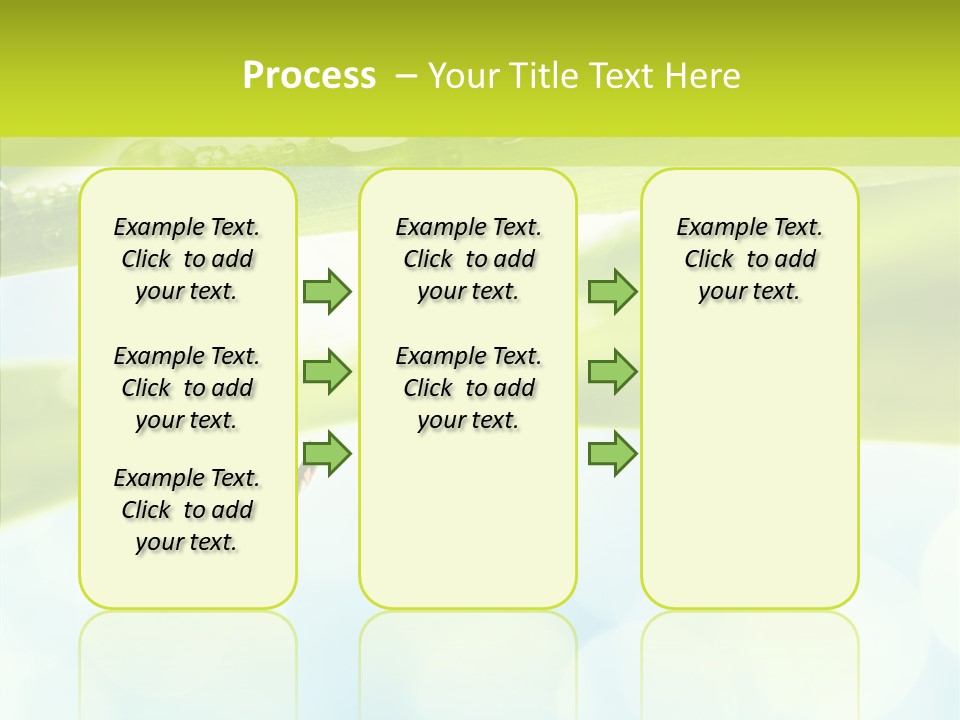 Process – Your Title Text Here

Example Text. Click to add your text.

Example Text. Click to add your text.

Example Text. Click to add your text.

Example Text. Click to add your text.

Example Text. Click to add your text.

Example Text. Click to add your text.